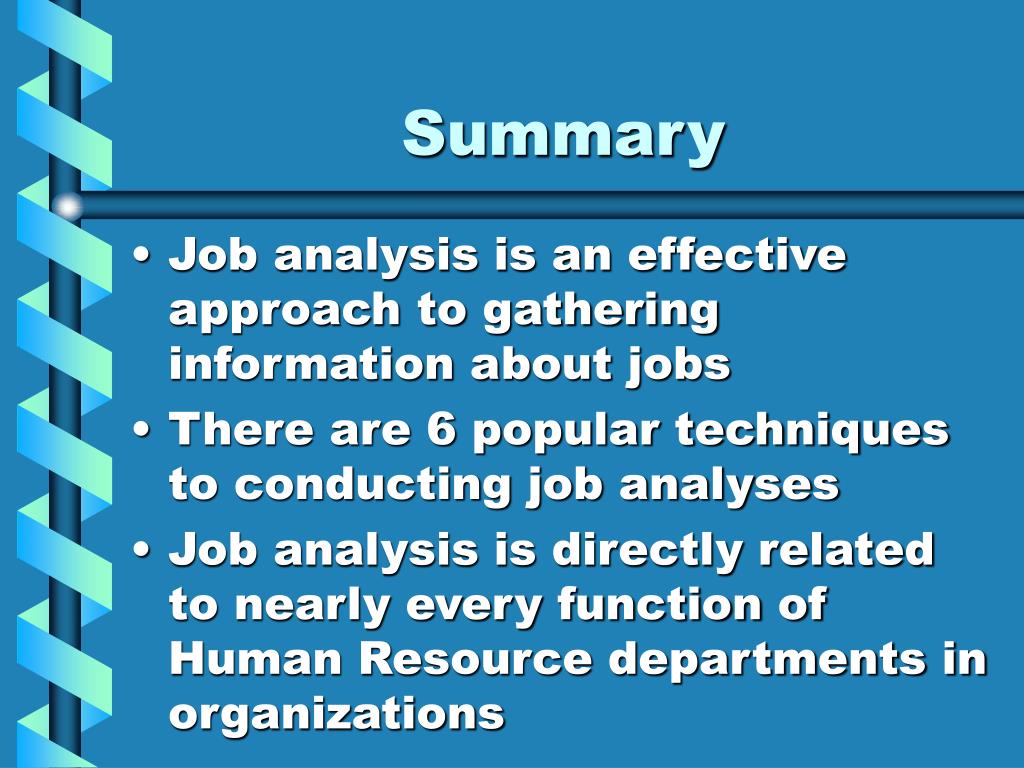 Summary

• Job analysis is an effective approach to gathering information about jobs
• There are 6 popular techniques to conducting job analyses
• Job analysis is directly related to nearly every function of Human Resource departments in organizations